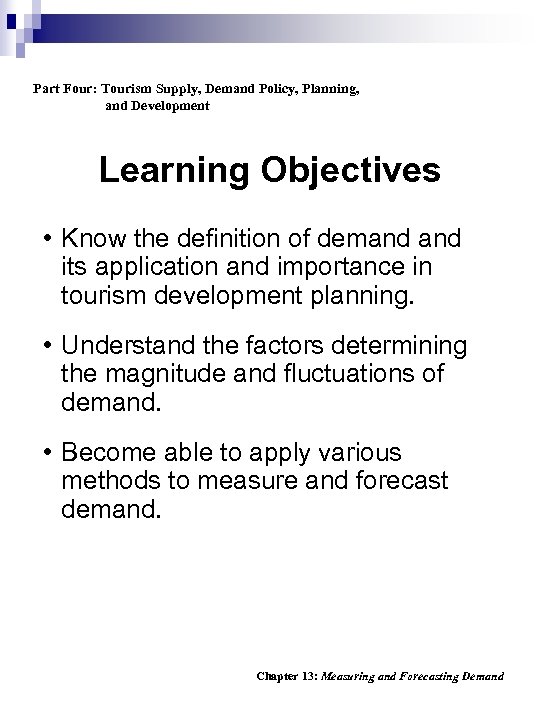 Part Four: Tourism Supply, Demand Policy, Planning, and Development

Learning Objectives

• Know the definition of demand and its application and importance in tourism development planning.

• Understand the factors determining the magnitude and fluctuations of demand.

• Become able to apply various methods to measure and forecast demand.

Chapter 13: Measuring and Forecasting Demand